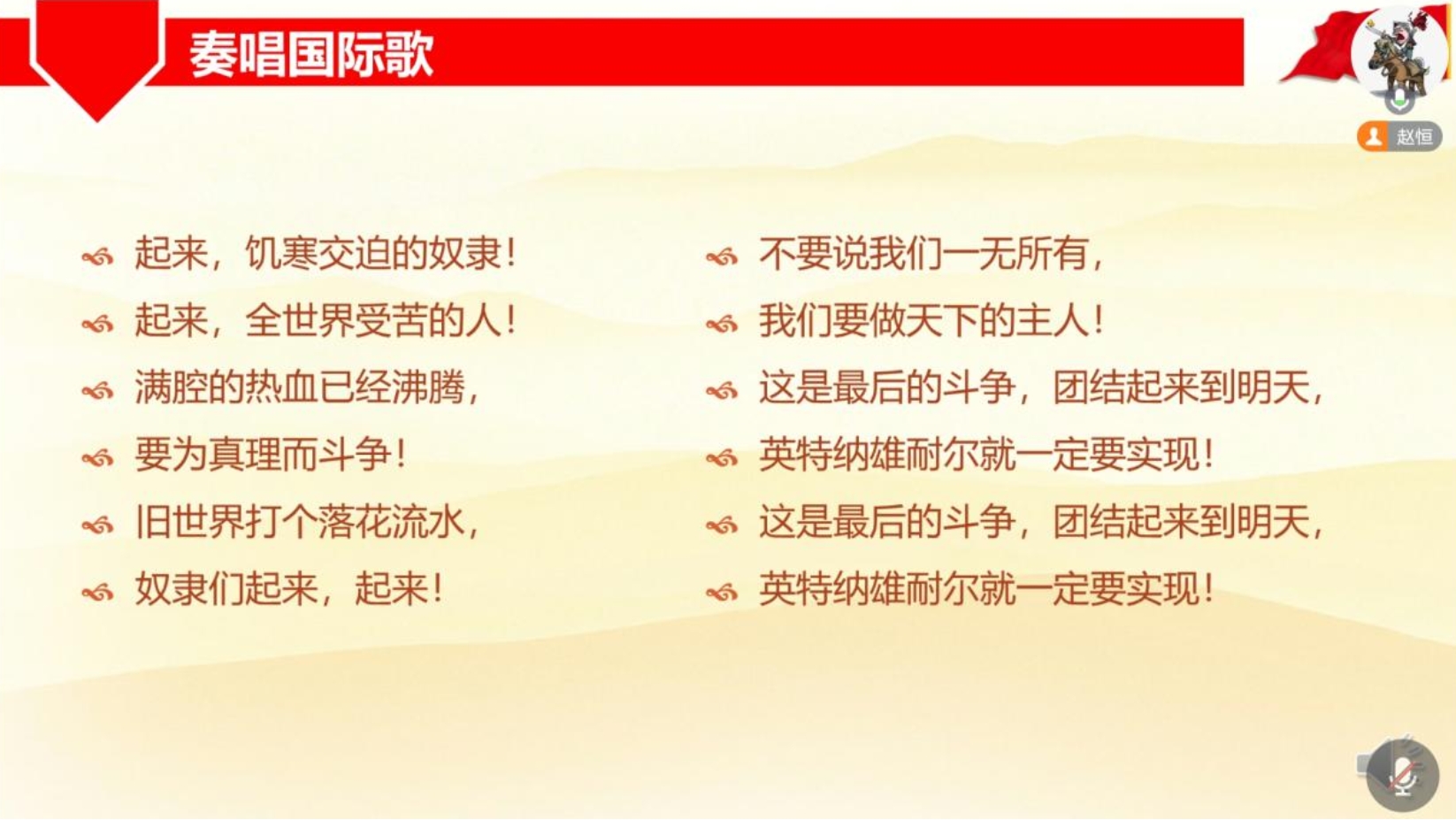 奏唱国际歌

赵恒

起来，饥寒交迫的奴隶！
起来，全世界受苦的人！
满腔的热血已经沸腾，
要为真理而斗争！
旧世界打个落花流水，
奴隶们起来，起来！

不要说我们一无所有，
我们要做天下的主人！
这是最后的斗争，团结起来到明天，
英特纳雄耐尔就一定要实现！
这是最后的斗争，团结起来到明天，
英特纳雄耐尔就一定要实现！